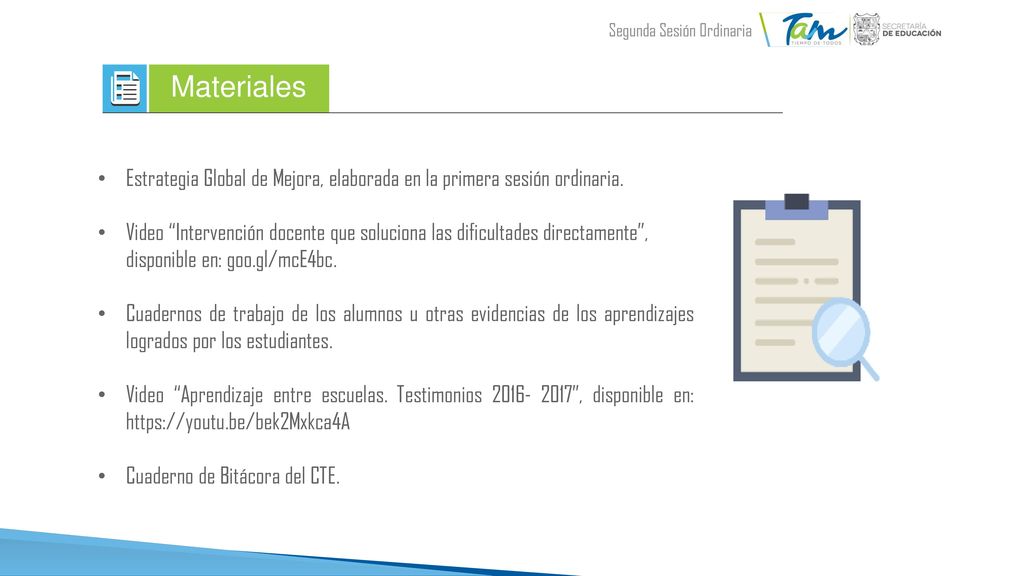 Segunda Sesión Ordinaria

Tam
TIEMPO DE TODOS

SECRETARÍA
DE EDUCACIÓN

Materiales

• Estrategia Global de Mejora, elaborada en la primera sesión ordinaria.

• Video "Intervención docente que soluciona las dificultades directamente", disponible en: goo.gl/mcE4bc.

• Cuadernos de trabajo de los alumnos u otras evidencias de los aprendizajes logrados por los estudiantes.

• Video "Aprendizaje entre escuelas. Testimonios 2016- 2017", disponible en: https://youtu.be/bek2Mxkca4A

• Cuaderno de Bitácora del CTE.